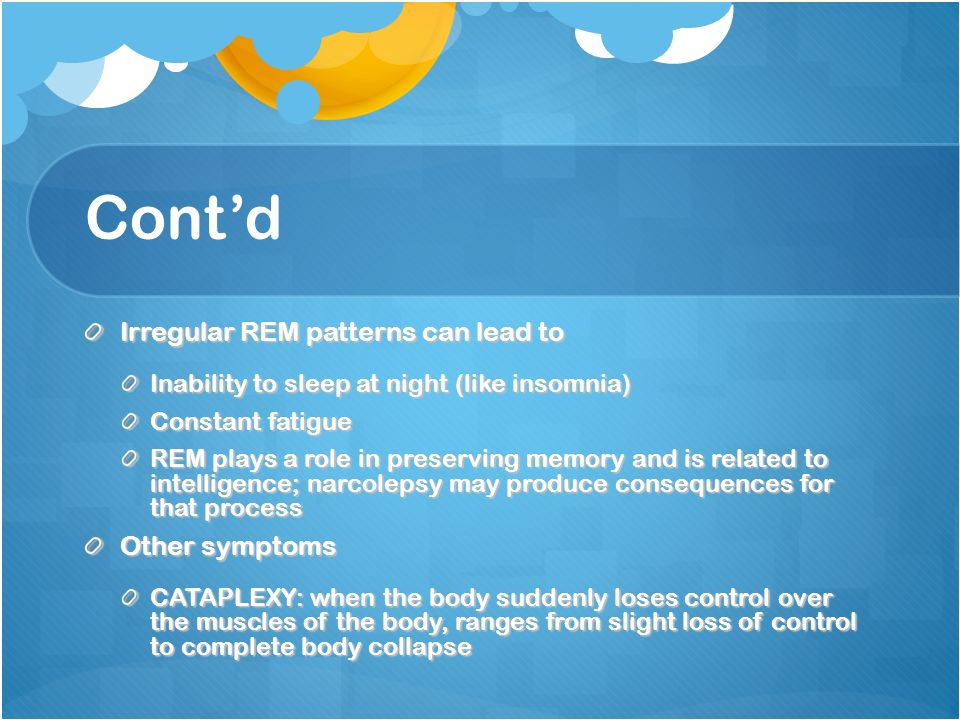 Cont’d

Irregular REM patterns can lead to

Inability to sleep at night (like insomnia)

Constant fatigue

REM plays a role in preserving memory and is related to intelligence; narcolepsy may produce consequences for that process

Other symptoms

CATAPLEXY: when the body suddenly loses control over the muscles of the body, ranges from slight loss of control to complete body collapse